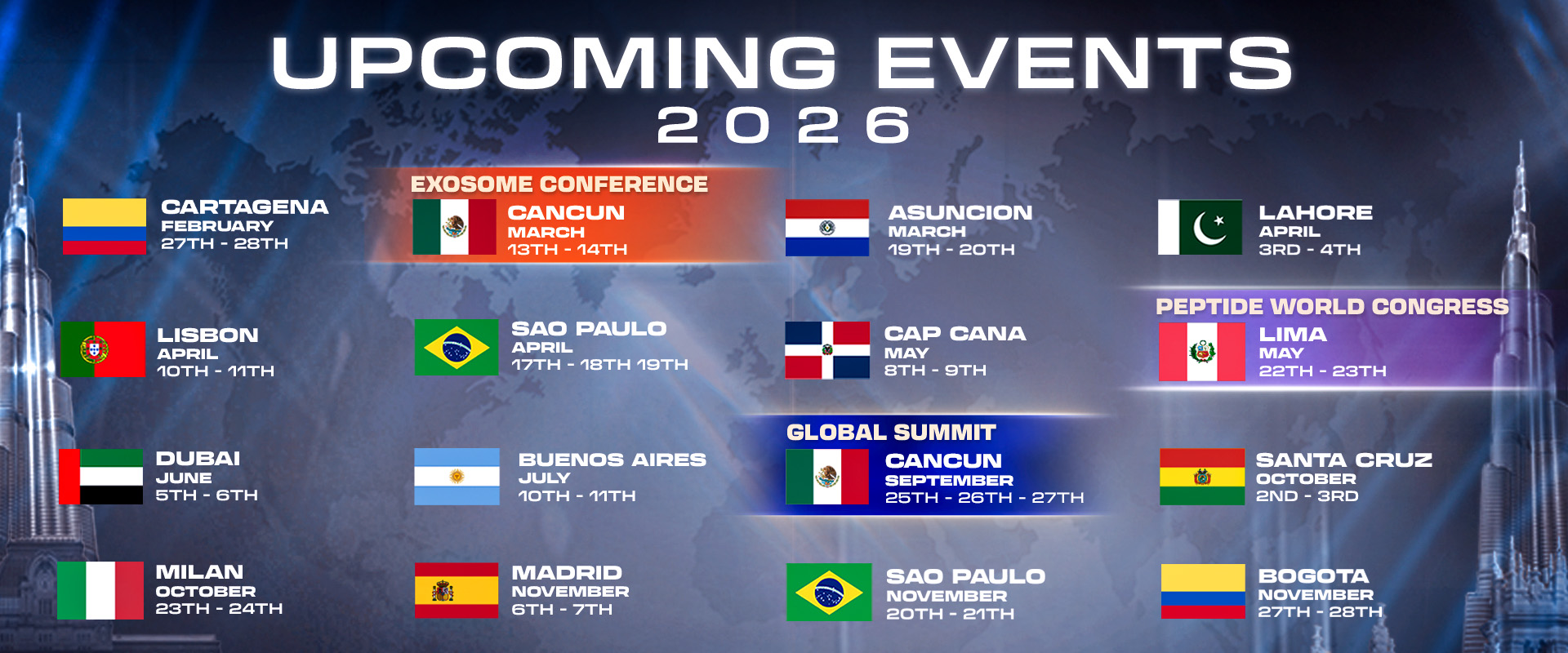 UPCOMING EVENTS
2026

CARTAGENA
FEBRUARY
27TH - 28TH

EXOSOME CONFERENCE
CANCUN
MARCH
13TH - 14TH

ASUNCION
MARCH
19TH - 20TH

LAHORE
APRIL
3RD - 4TH

LISBON
APRIL
10TH - 11TH

SAO PAULO
APRIL
17TH - 18TH 19TH

CAP CANA
MAY
8TH - 9TH

PEPTIDE WORLD CONGRESS
LIMA
MAY
22TH - 23TH

DUBAI
JUNE
5TH - 6TH

BUENOS AIRES
JULY
10TH - 11TH

GLOBAL SUMMIT
CANCUN
SEPTEMBER
25TH - 26TH - 27TH

SANTA CRUZ
OCTOBER
2ND - 3RD

MILAN
OCTOBER
23TH - 24TH

MADRID
NOVEMBER
6TH - 7TH

SAO PAULO
NOVEMBER
20TH - 21TH

BOGOTA
NOVEMBER
27TH - 28TH